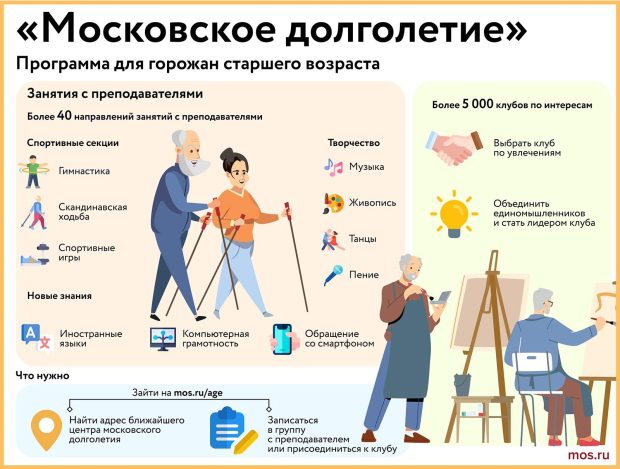 «Московское долголетие»

Программа для горожан старшего возраста

Занятия с преподавателями

Более 40 направлений занятий с преподавателями

Спортивные секции

Гимнастика

Скандинавская ходьба

Спортивные игры

Творчество

Музыка

Живопись

Танцы

Пение

Новые знания

Иностранные языки

Компьютерная грамотность

Обращение со смартфоном

Более 5 000 клубов по интересам

Выбрать клуб по увлечениям

Объединить единомышленников и стать лидером клуба

Что нужно

Зайти на mos.ru/age

Найти адрес ближайшего центра московского долголетия

Записаться в группу с преподавателем или присоединиться к клубу

mos.ru